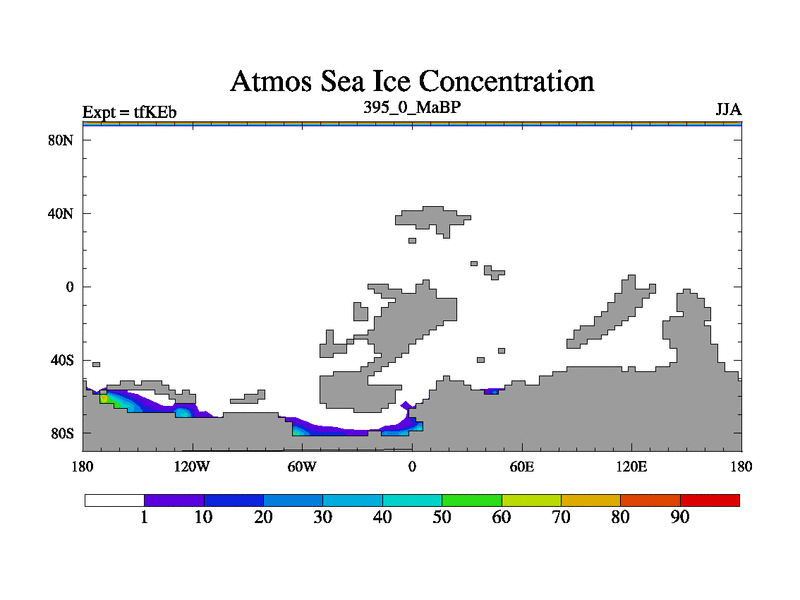 Atmos Sea Ice Concentration
Expt = tfKEb
395_0_MaBP
JJA
80N
40N
0
40S
80S
180
120W
60W
0
60E
120E
180
1
10
20
30
40
50
60
70
80
90